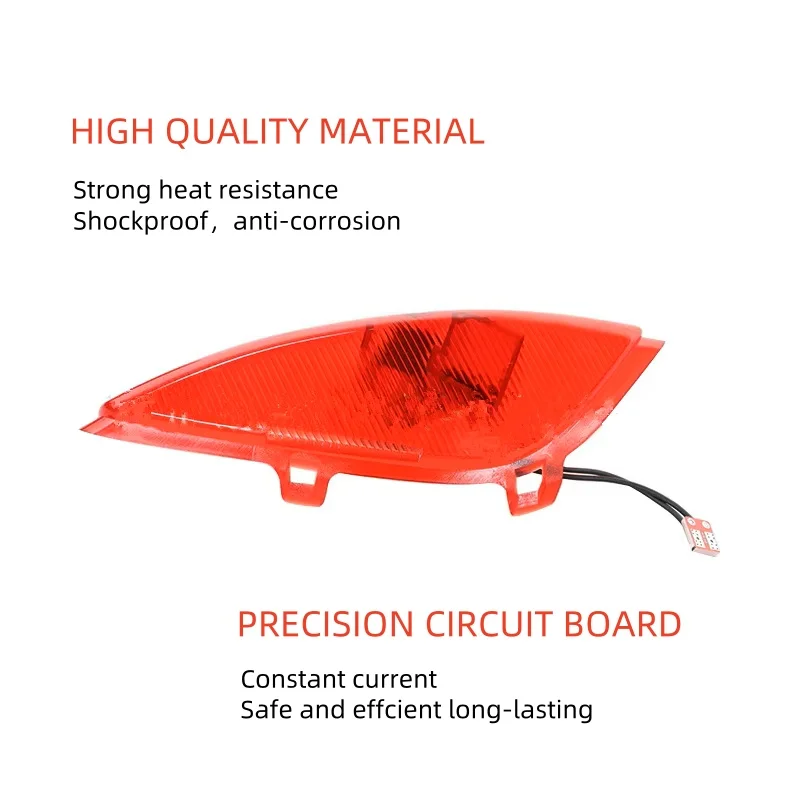 HIGH QUALITY MATERIAL

Strong heat resistance
Shockproof，anti-corrosion

PRECISION CIRCUIT BOARD

Constant current
Safe and effcient long-lasting